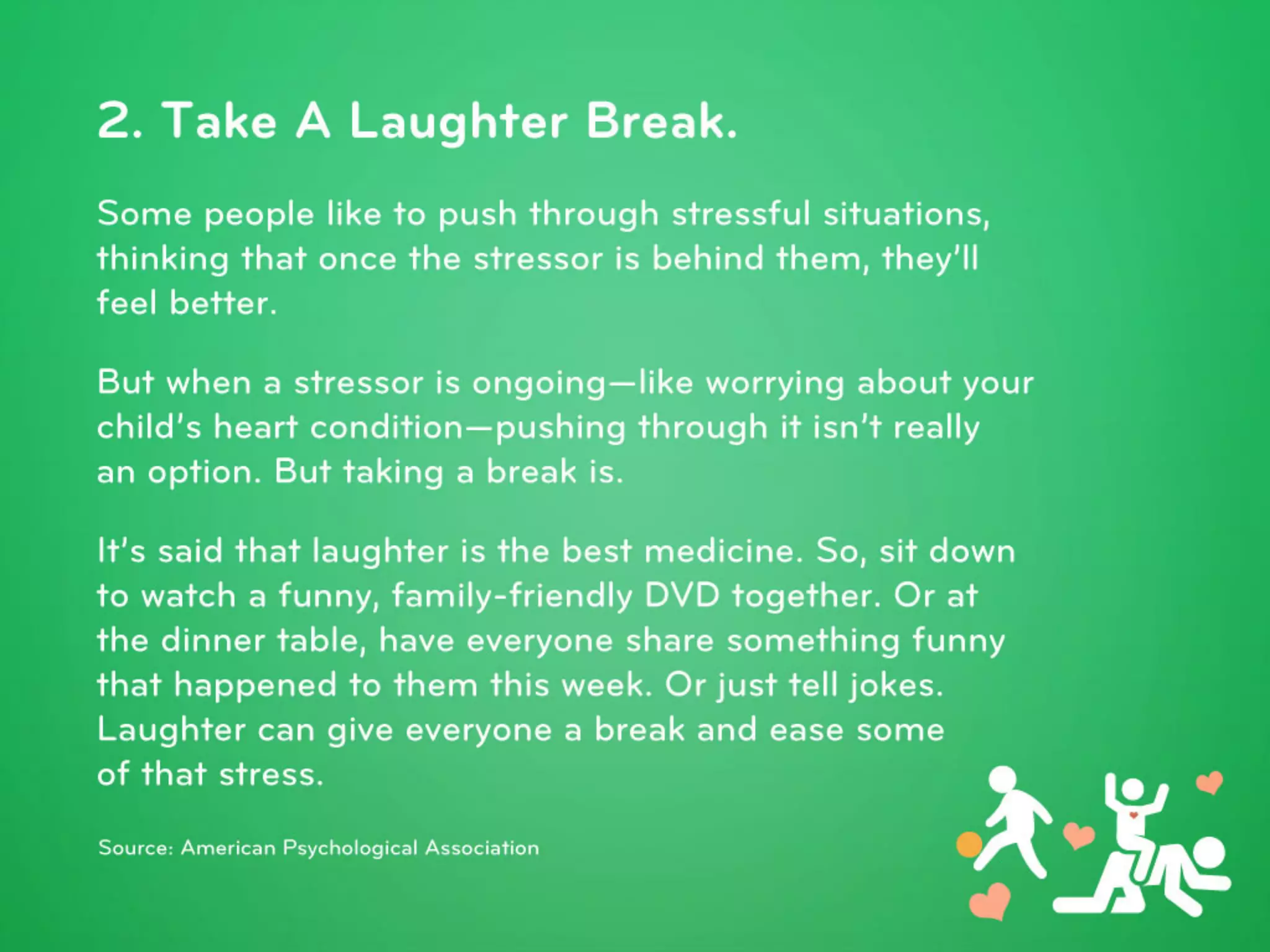 2. Take A Laughter Break.

Some people like to push through stressful situations, thinking that once the stressor is behind them, they'll feel better.

But when a stressor is ongoing—like worrying about your child's heart condition—pushing through it isn't really an option. But taking a break is.

It's said that laughter is the best medicine. So, sit down to watch a funny, family-friendly DVD together. Or at the dinner table, have everyone share something funny that happened to them this week. Or just tell jokes. Laughter can give everyone a break and ease some of that stress.

Source: American Psychological Association